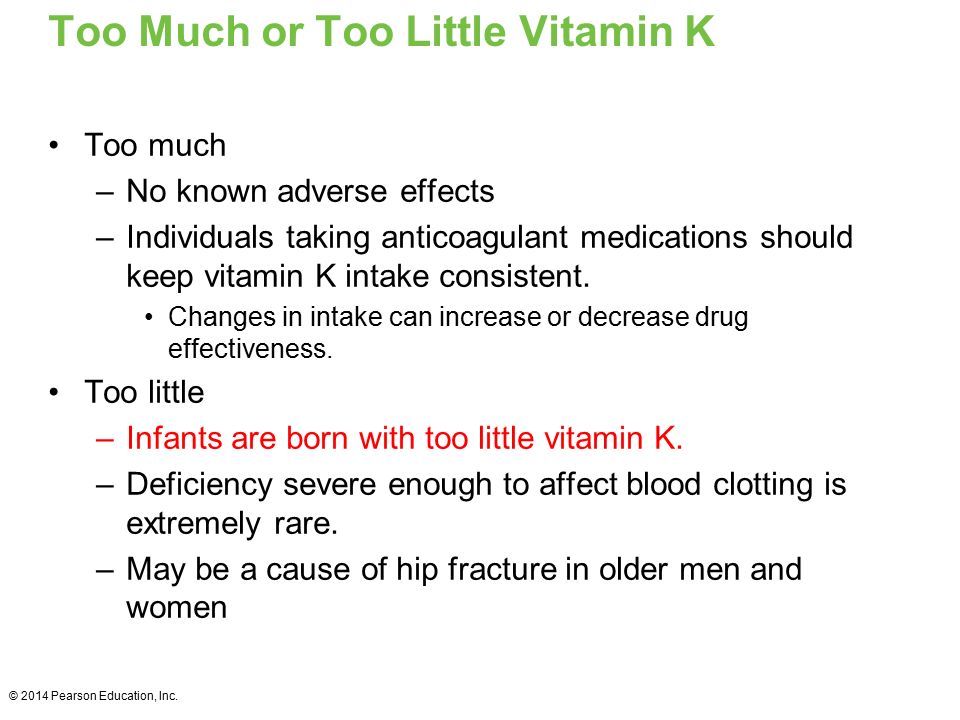 Too Much or Too Little Vitamin K

• Too much
– No known adverse effects
– Individuals taking anticoagulant medications should keep vitamin K intake consistent.
• Changes in intake can increase or decrease drug effectiveness.
• Too little
– Infants are born with too little vitamin K.
– Deficiency severe enough to affect blood clotting is extremely rare.
– May be a cause of hip fracture in older men and women

© 2014 Pearson Education, Inc.